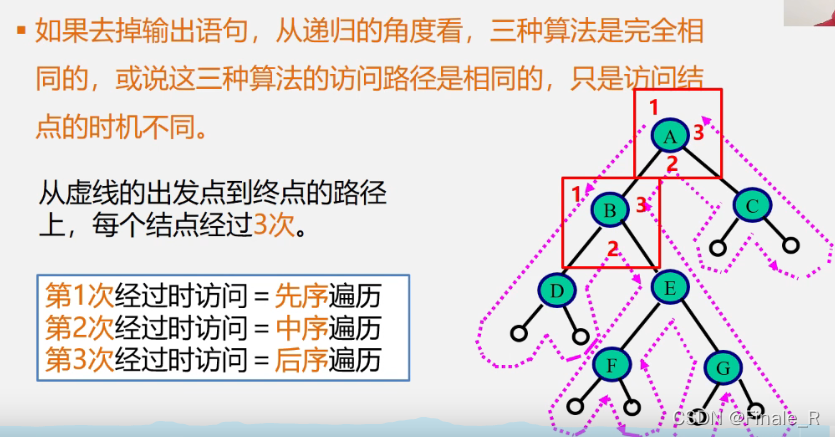 ▪ 如果去掉输出语句，从递归的角度看，三种算法是完全相同的，或说这三种算法的访问路径是相同的，只是访问结点的时机不同。

从虚线的出发点到终点的路径上，每个结点经过3次。

第1次经过时访问 = 先序遍历
第2次经过时访问 = 中序遍历
第3次经过时访问 = 后序遍历

1
A
3
2
1
B
3
2
C
D
E
F
G

CSDN @Finale_R